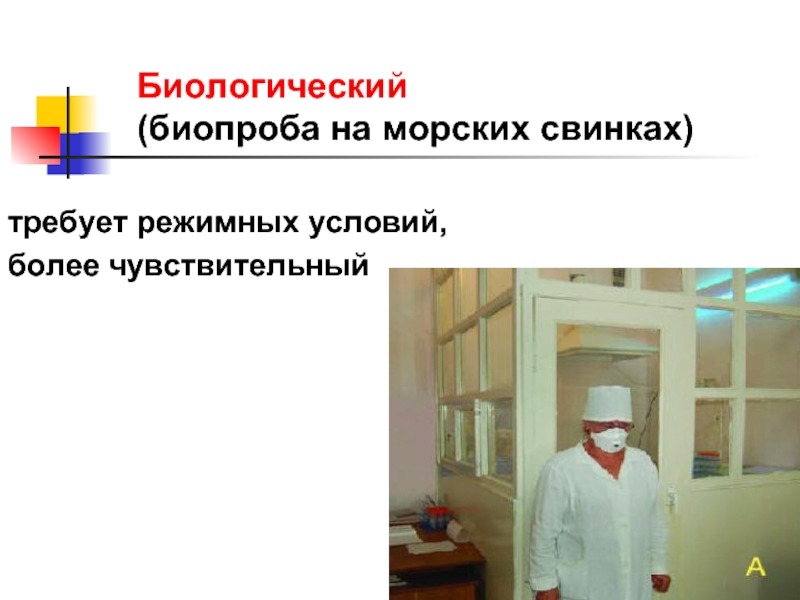 Биологический
(биопроба на морских свинках)

требует режимных условий,
более чувствительный

А